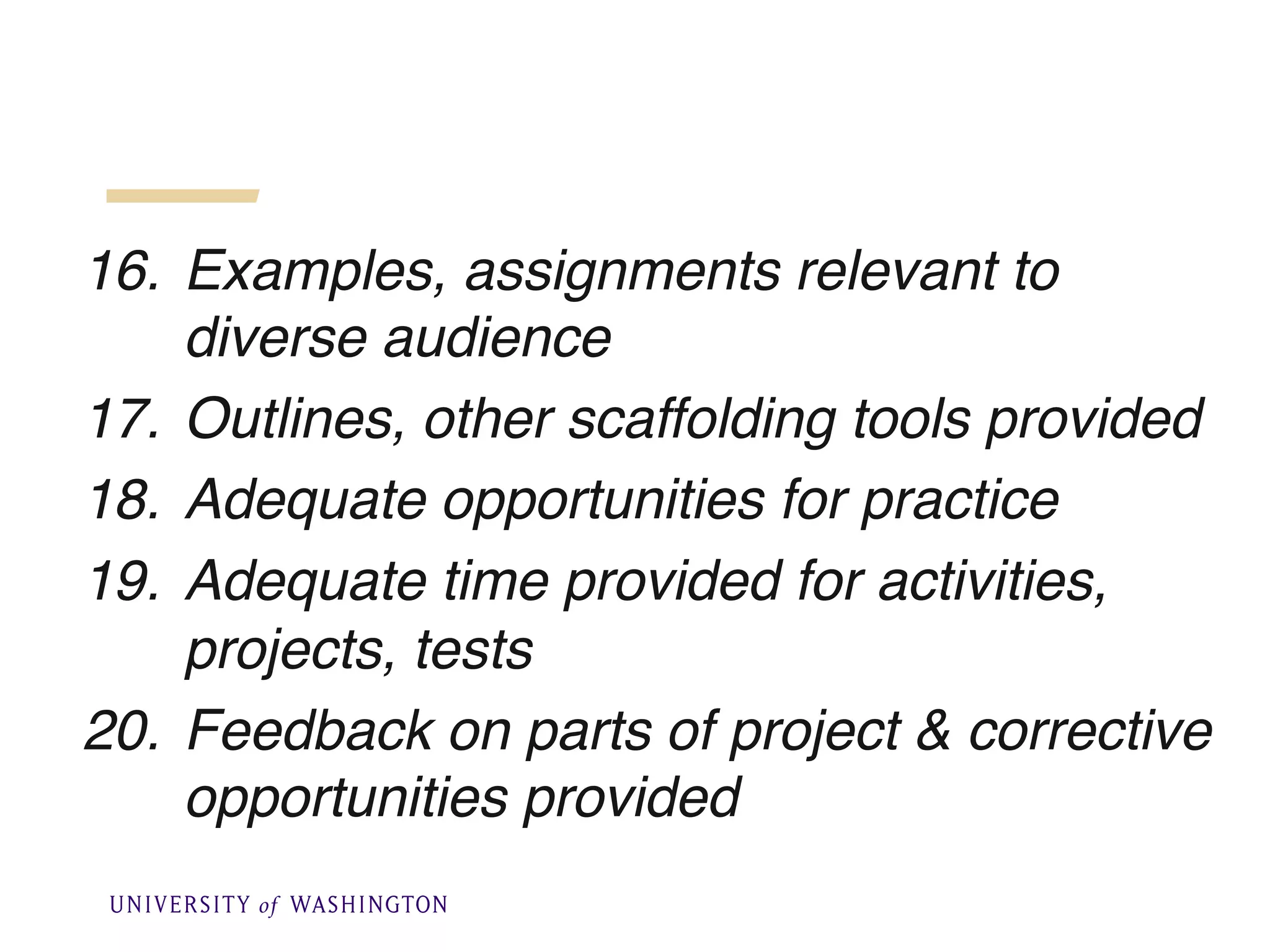 16. Examples, assignments relevant to diverse audience

17. Outlines, other scaffolding tools provided

18. Adequate opportunities for practice

19. Adequate time provided for activities, projects, tests

20. Feedback on parts of project & corrective opportunities provided

UNIVERSITY of WASHINGTON